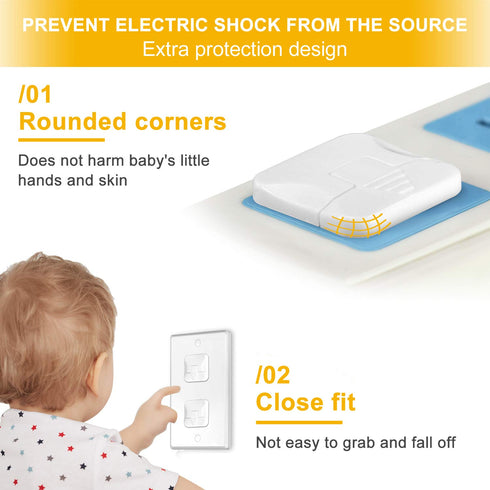 PREVENT ELECTRIC SHOCK FROM THE SOURCE
Extra protection design

/01
Rounded corners

Does not harm baby's little hands and skin

/02
Close fit

Not easy to grab and fall off